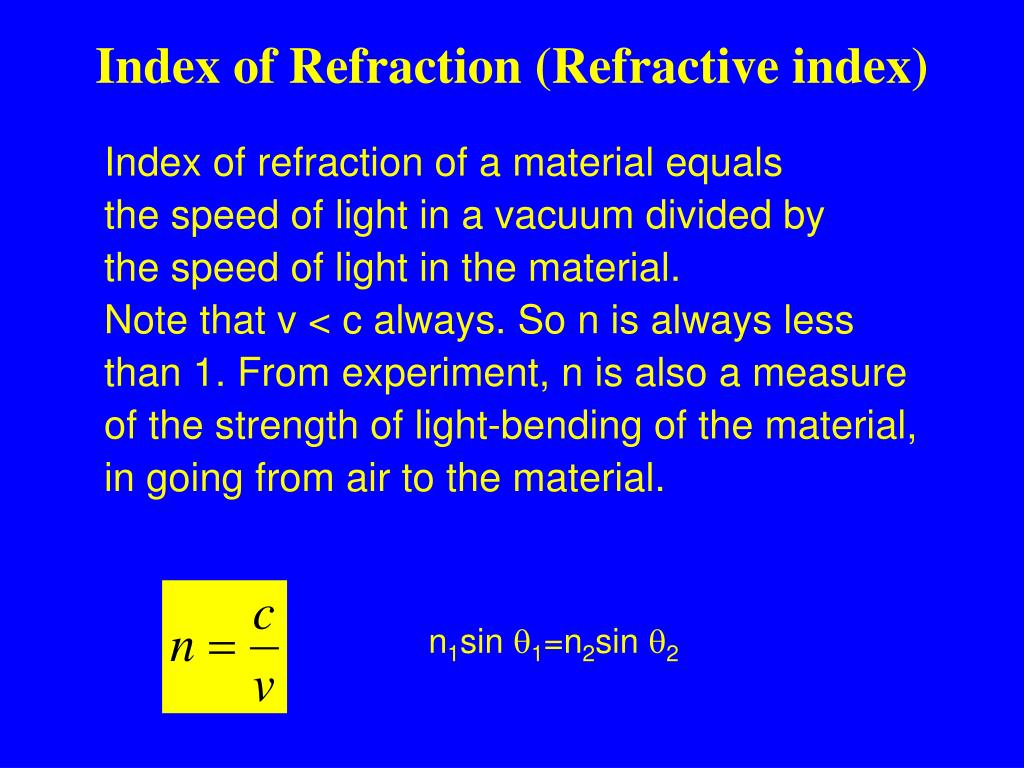 Index of Refraction (Refractive index)

Index of refraction of a material equals the speed of light in a vacuum divided by the speed of light in the material.
Note that v < c always. So n is always less than 1. From experiment, n is also a measure of the strength of light-bending of the material, in going from air to the material.

$n = \frac{c}{v}$

$n_1 \sin \theta_1 = n_2 \sin \theta_2$